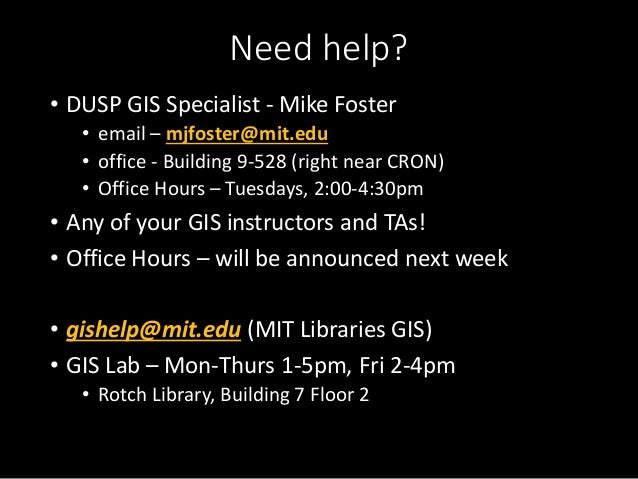 Need help?

• DUSP GIS Specialist - Mike Foster
  • email – mjfoster@mit.edu
  • office - Building 9-528 (right near CRON)
  • Office Hours – Tuesdays, 2:00-4:30pm
• Any of your GIS instructors and TAs!
• Office Hours – will be announced next week

• gishelp@mit.edu (MIT Libraries GIS)
• GIS Lab – Mon-Thurs 1-5pm, Fri 2-4pm
  • Rotch Library, Building 7 Floor 2